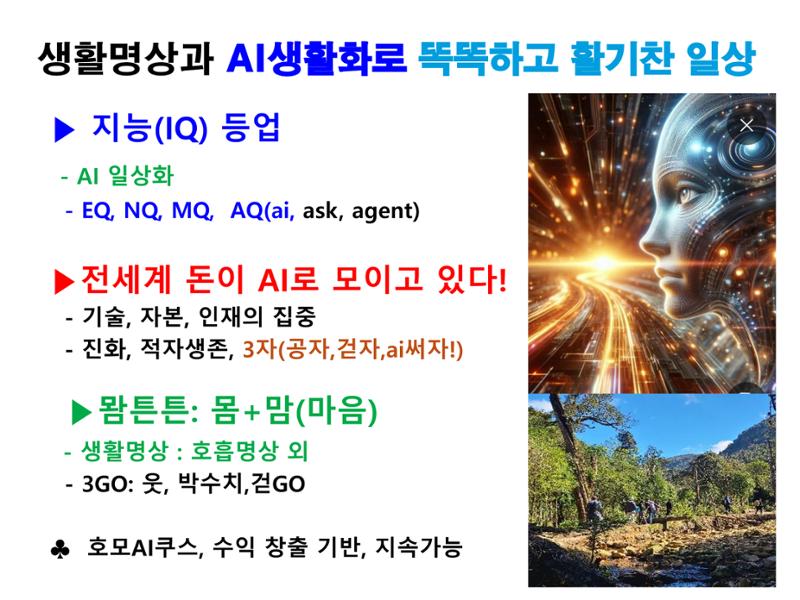 생활명상과 AI생활화로 똑똑하고 활기찬 일상

▶ 지능(IQ) 등업

- AI 일상화
- EQ, NQ, MQ, AQ(ai, ask, agent)

▶전세계 돈이 AI로 모이고 있다!
- 기술, 자본, 인재의 집중
- 진화, 적자생존, 3자(공자,걷자,ai써자!)

▶뫔튼튼: 몸+맘(마음)
- 생활명상 : 호흡명상 외
- 3GO: 웃, 박수치,걷GO

♣ 호모AI쿠스, 수익 창출 기반, 지속가능